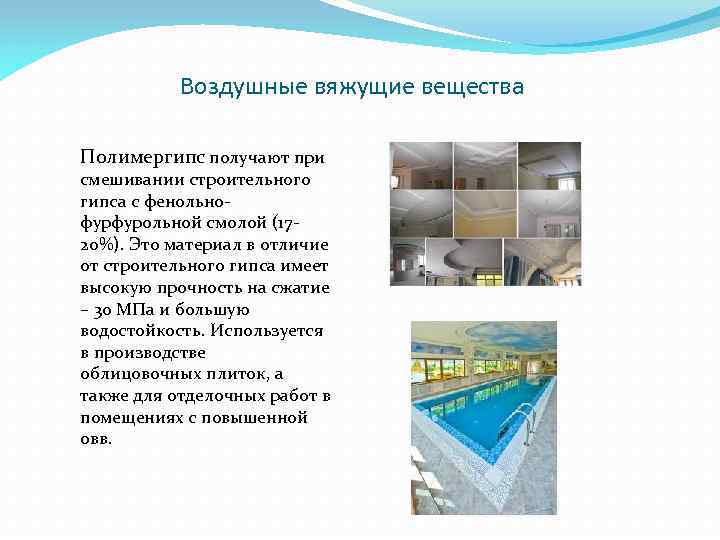 Воздушные вяжущие вещества

Полимергипс получают при смешивании строительного гипса с фенольно-фурфурольной смолой (17-20%). Это материал в отличие от строительного гипса имеет высокую прочность на сжатие – 30 МПа и большую водостойкость. Используется в производстве облицовочных плиток, а также для отделочных работ в помещениях с повышенной овв.